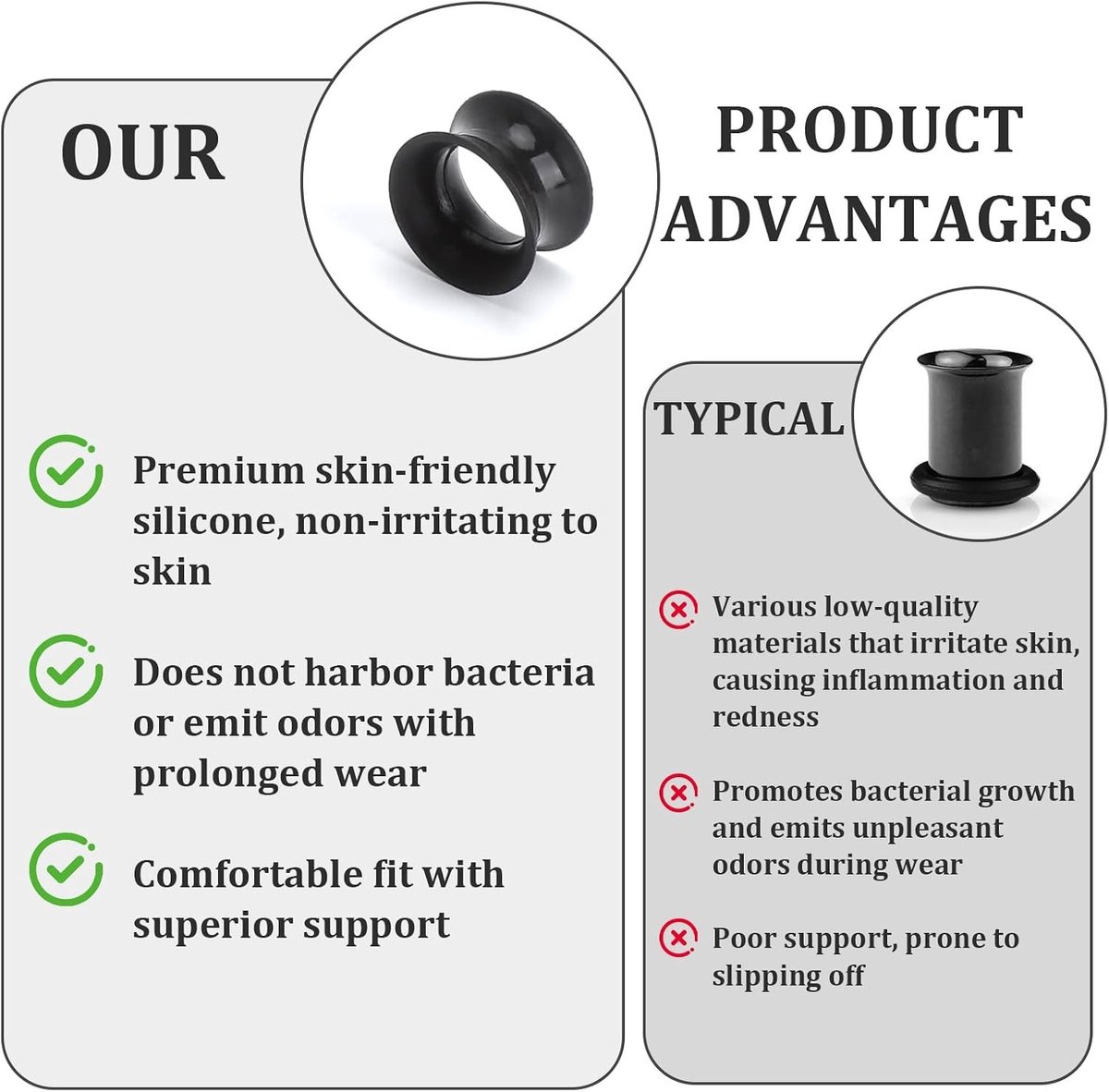 OUR

PRODUCT ADVANTAGES

Premium skin-friendly silicone, non-irritating to skin

Does not harbor bacteria or emit odors with prolonged wear

Comfortable fit with superior support

TYPICAL

Various low-quality materials that irritate skin, causing inflammation and redness

Promotes bacterial growth and emits unpleasant odors during wear

Poor support, prone to slipping off